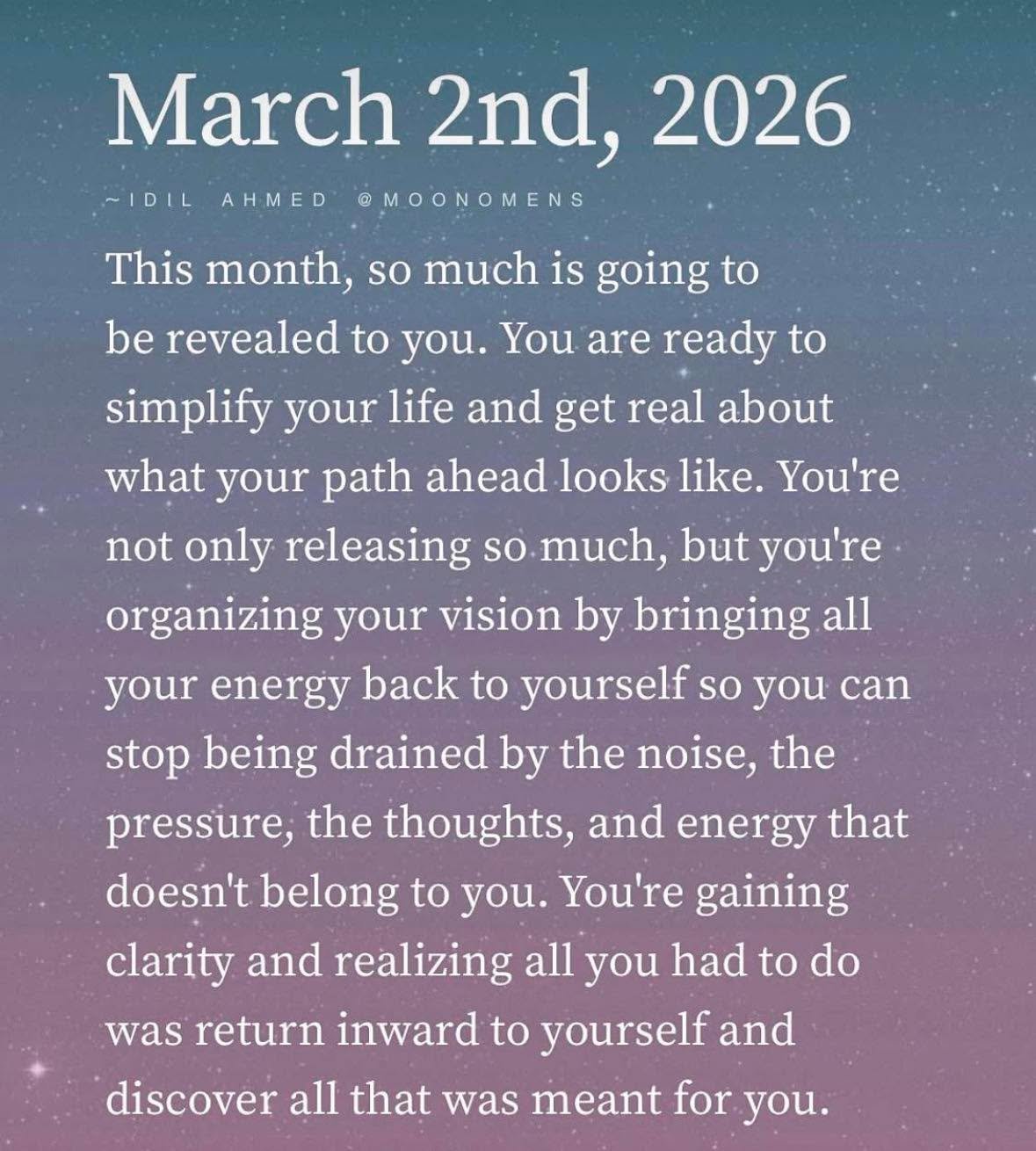 March 2nd, 2026

~IDIL AHMED @MOONOMENS

This month, so much is going to be revealed to you. You are ready to simplify your life and get real about what your path ahead looks like. You're not only releasing so much, but you're organizing your vision by bringing all your energy back to yourself so you can stop being drained by the noise, the pressure, the thoughts, and energy that doesn't belong to you. You're gaining clarity and realizing all you had to do was return inward to yourself and discover all that was meant for you.